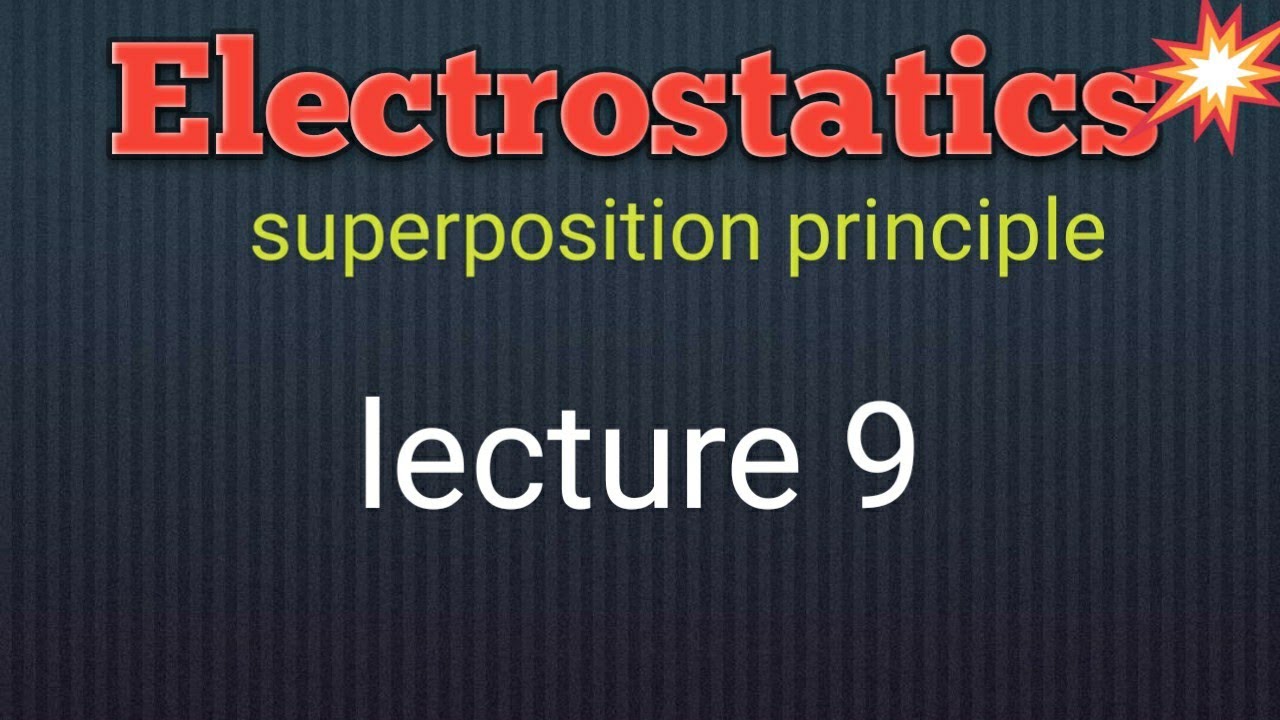 Electrostatics
superposition principle

lecture 9